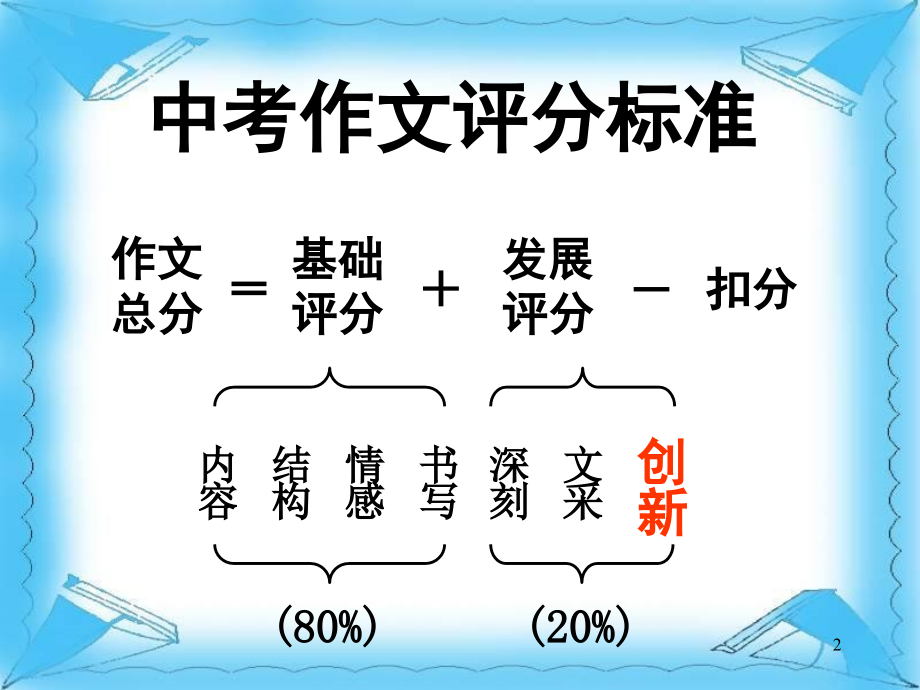 中考作文评分标准

作文总分 ＝ 基础评分 ＋ 发展评分 － 扣分

内容 结构 情感 书写 深刻 文采 创新

（80%） （20%）

2